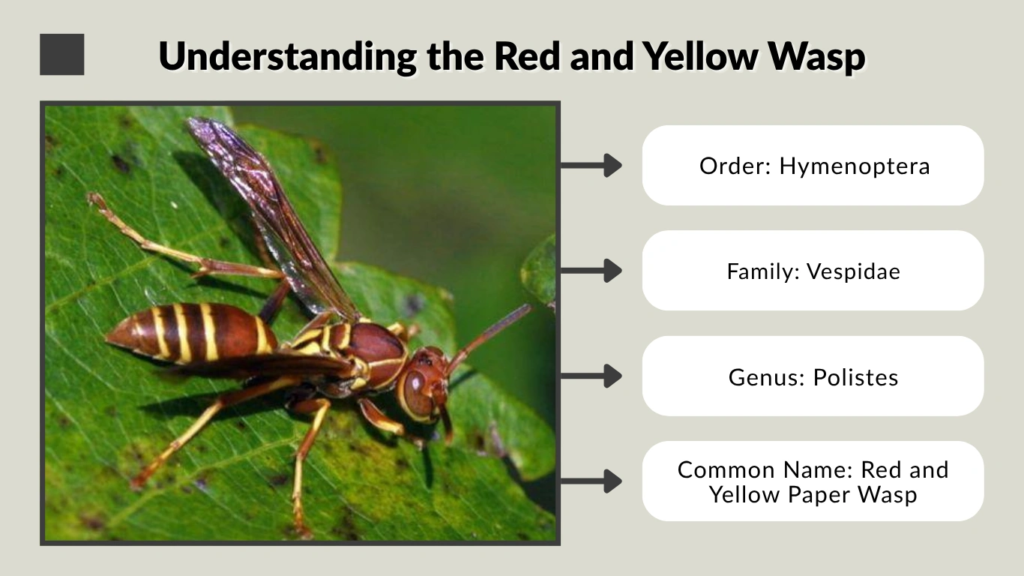 Understanding the Red and Yellow Wasp

Order: Hymenoptera

Family: Vespidae

Genus: Polistes

Common Name: Red and Yellow Paper Wasp